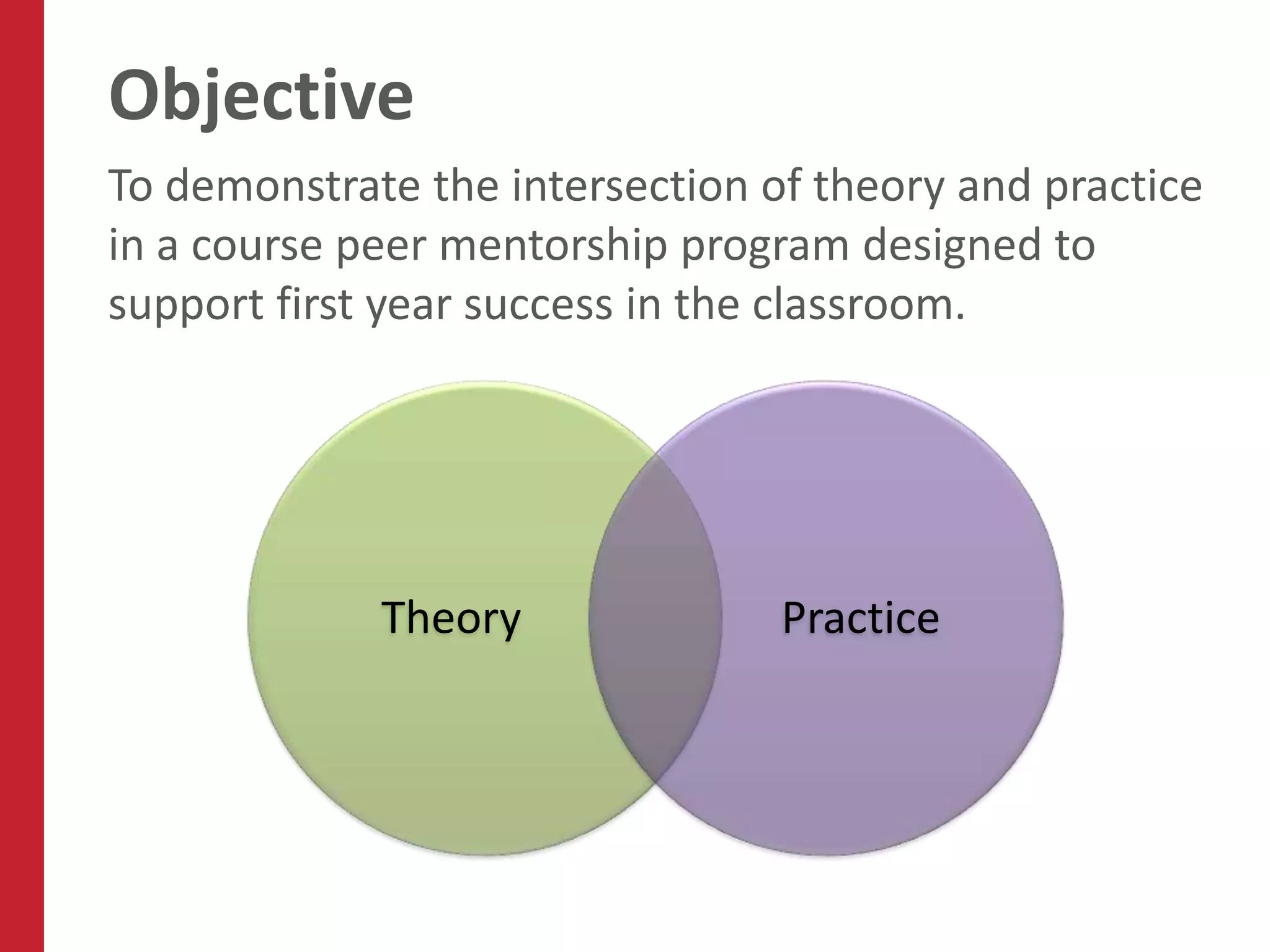 Objective

To demonstrate the intersection of theory and practice in a course peer mentorship program designed to support first year success in the classroom.

Theory

Practice